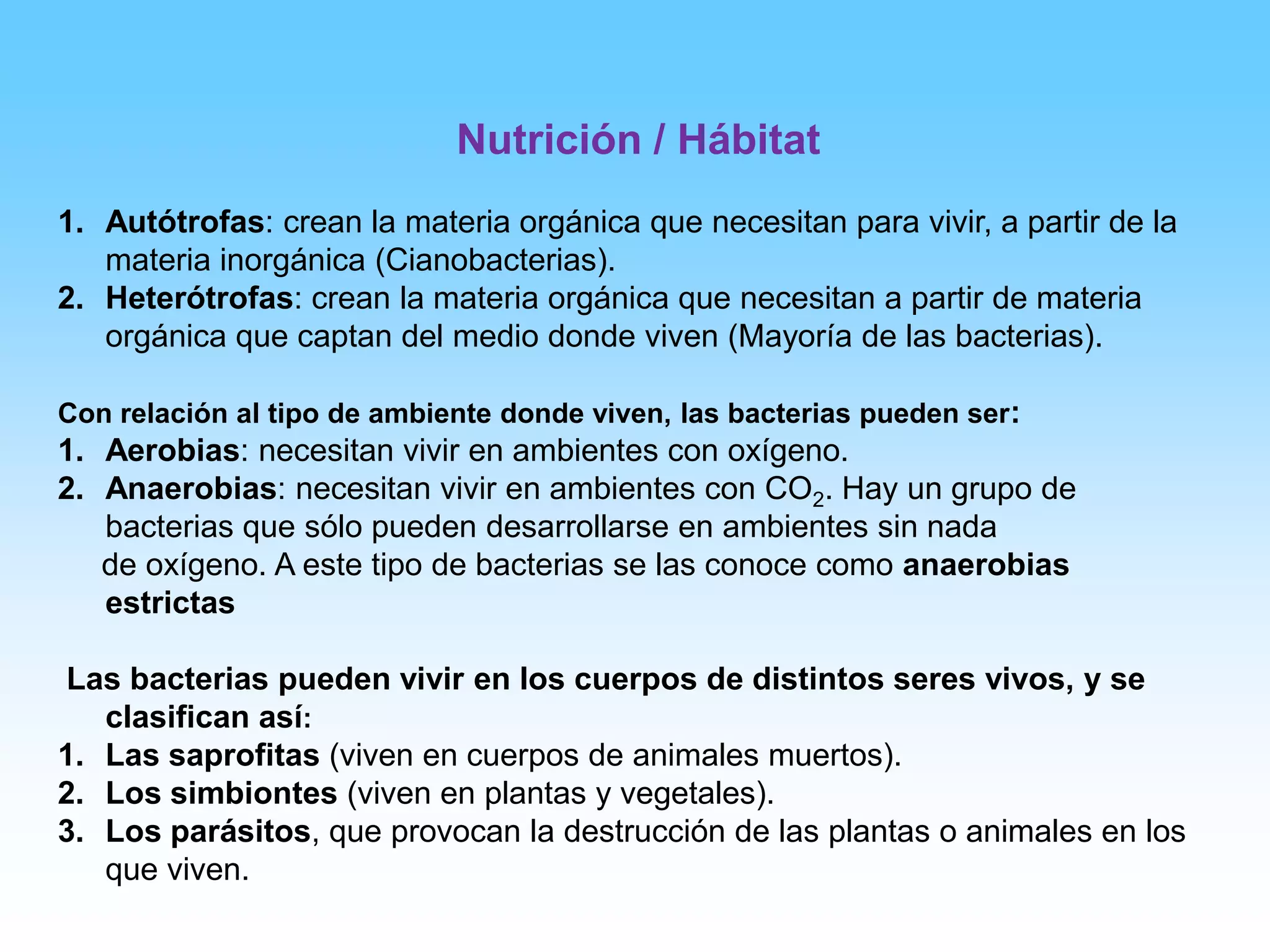 Nutrición / Hábitat

1. Autótrofas: crean la materia orgánica que necesitan para vivir, a partir de la materia inorgánica (Cianobacterias).
2. Heterótrofas: crean la materia orgánica que necesitan a partir de materia orgánica que captan del medio donde viven (Mayoría de las bacterias).

Con relación al tipo de ambiente donde viven, las bacterias pueden ser:
1. Aerobias: necesitan vivir en ambientes con oxígeno.
2. Anaerobias: necesitan vivir en ambientes con $CO_2$. Hay un grupo de bacterias que sólo pueden desarrollarse en ambientes sin nada de oxígeno. A este tipo de bacterias se las conoce como anaerobias estrictas

Las bacterias pueden vivir en los cuerpos de distintos seres vivos, y se clasifican así:
1. Las saprofitas (viven en cuerpos de animales muertos).
2. Los simbiontes (viven en plantas y vegetales).
3. Los parásitos, que provocan la destrucción de las plantas o animales en los que viven.